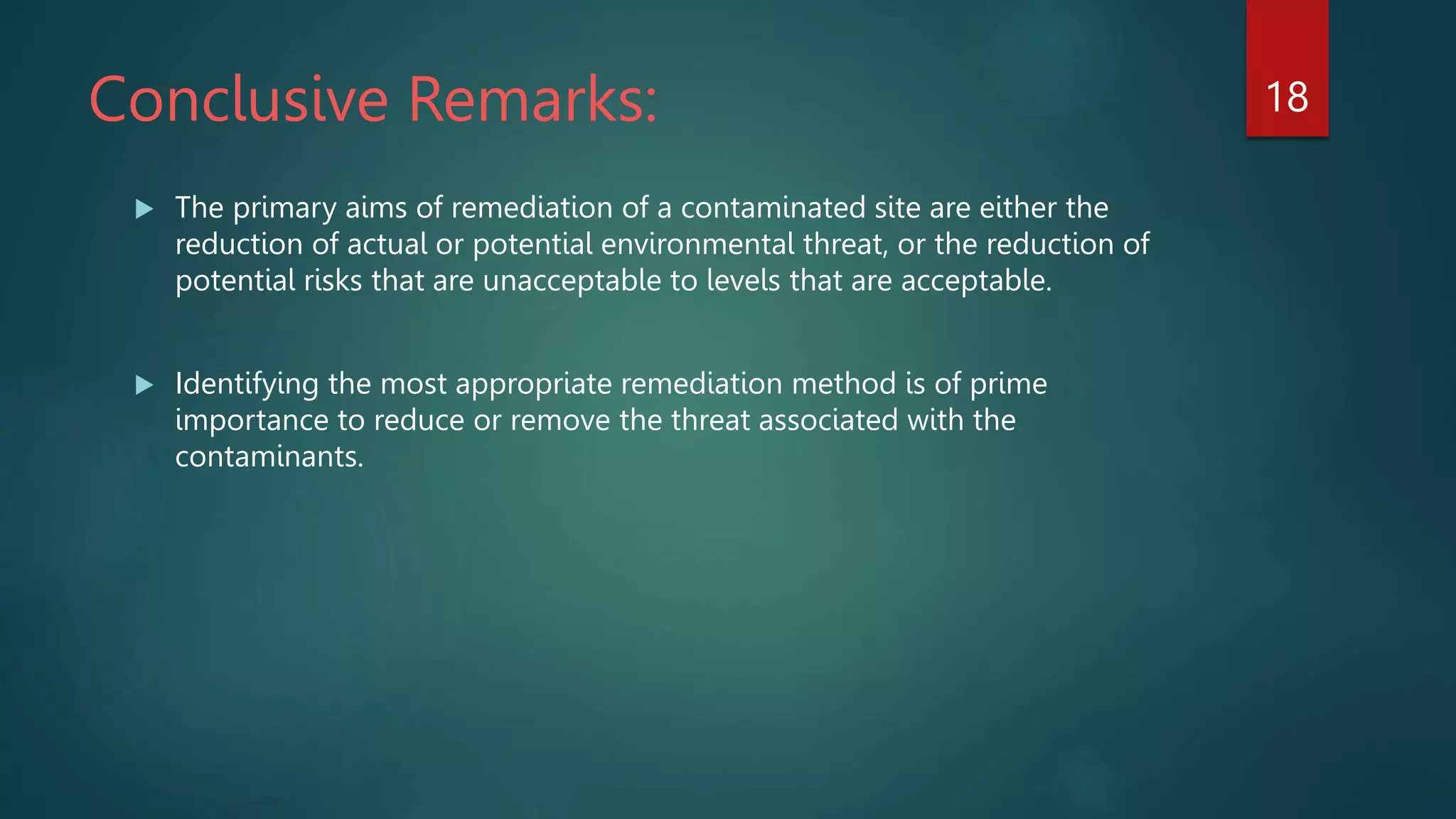 Conclusive Remarks:

18

▶ The primary aims of remediation of a contaminated site are either the reduction of actual or potential environmental threat, or the reduction of potential risks that are unacceptable to levels that are acceptable.

▶ Identifying the most appropriate remediation method is of prime importance to reduce or remove the threat associated with the contaminants.